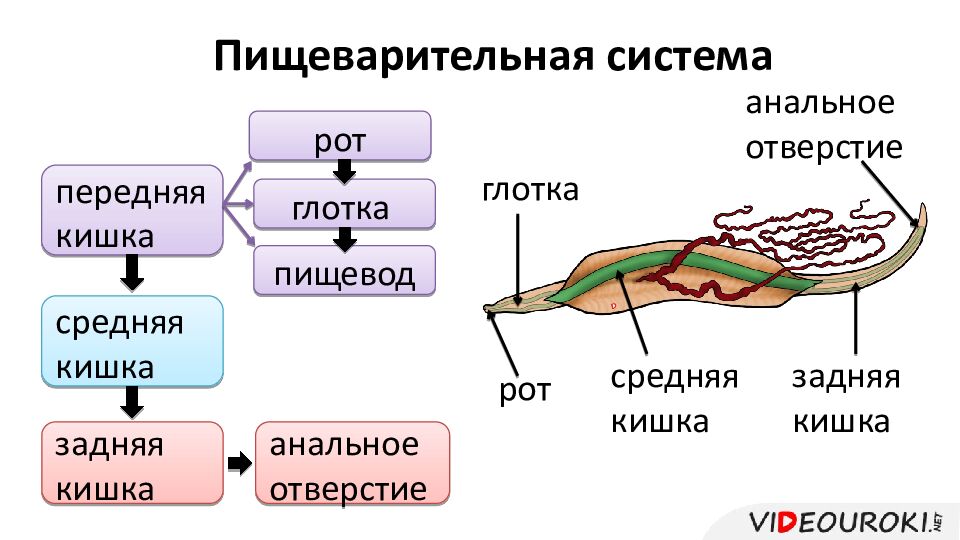 Пищеварительная система

передняя кишка

рот

глотка

пищевод

средняя кишка

задняя кишка

анальное отверстие

анальное отверстие

глотка

рот

средняя кишка

задняя кишка

VIDEOUROKI.NET